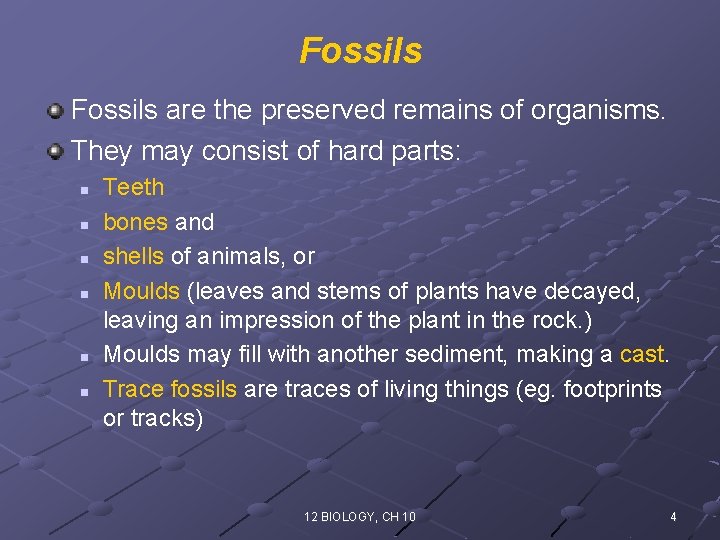 Fossils

Fossils are the preserved remains of organisms.

They may consist of hard parts:

Teeth

bones and

shells of animals, or

Moulds (leaves and stems of plants have decayed, leaving an impression of the plant in the rock.)

Moulds may fill with another sediment, making a cast.

Trace fossils are traces of living things (eg. footprints or tracks)

12 BIOLOGY, CH 10

4